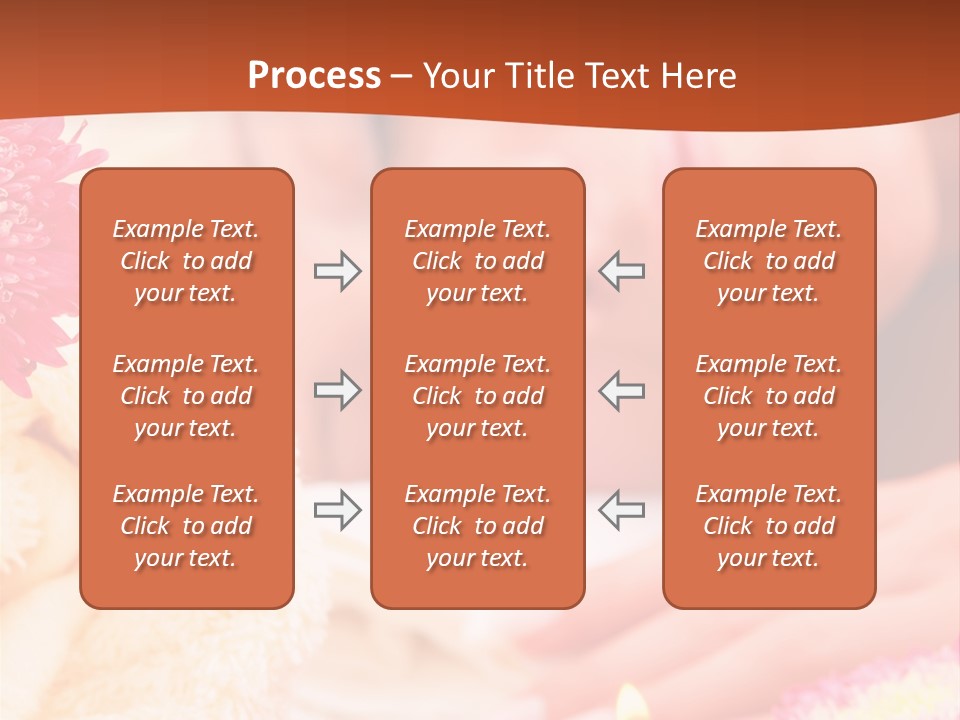 Process – Your Title Text Here

Example Text. Click to add your text.

Example Text. Click to add your text.

Example Text. Click to add your text.

Example Text. Click to add your text.

Example Text. Click to add your text.

Example Text. Click to add your text.

Example Text. Click to add your text.

Example Text. Click to add your text.

Example Text. Click to add your text.